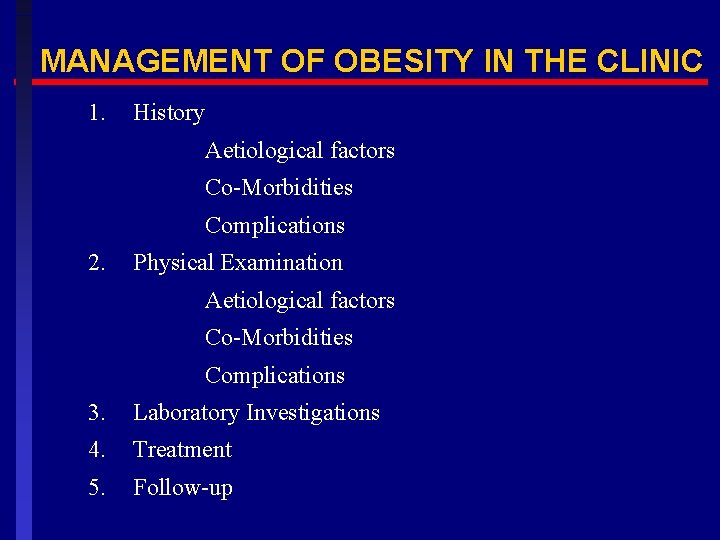 MANAGEMENT OF OBESITY IN THE CLINIC

1. History

Aetiological factors

Co-Morbidities

Complications

2. Physical Examination

Aetiological factors

Co-Morbidities

Complications

3. Laboratory Investigations

4. Treatment

5. Follow-up